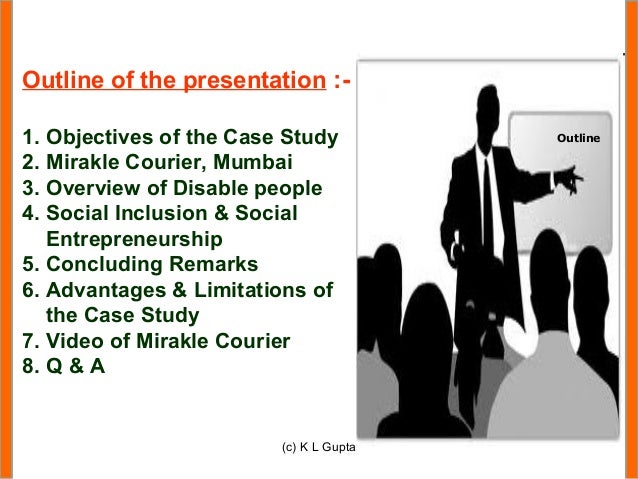 Outline of the presentation :-

1. Objectives of the Case Study
2. Mirakle Courier, Mumbai
3. Overview of Disable people
4. Social Inclusion & Social Entrepreneurship
5. Concluding Remarks
6. Advantages & Limitations of the Case Study
7. Video of Mirakle Courier
8. Q & A

Outline

(c) K L Gupta